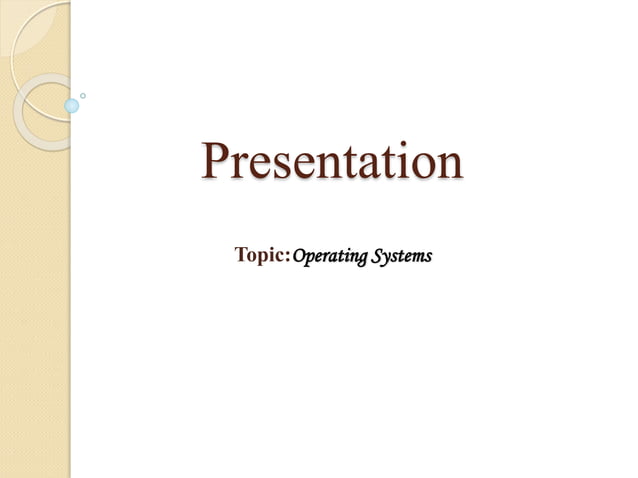 Presentation

Topic: Operating Systems